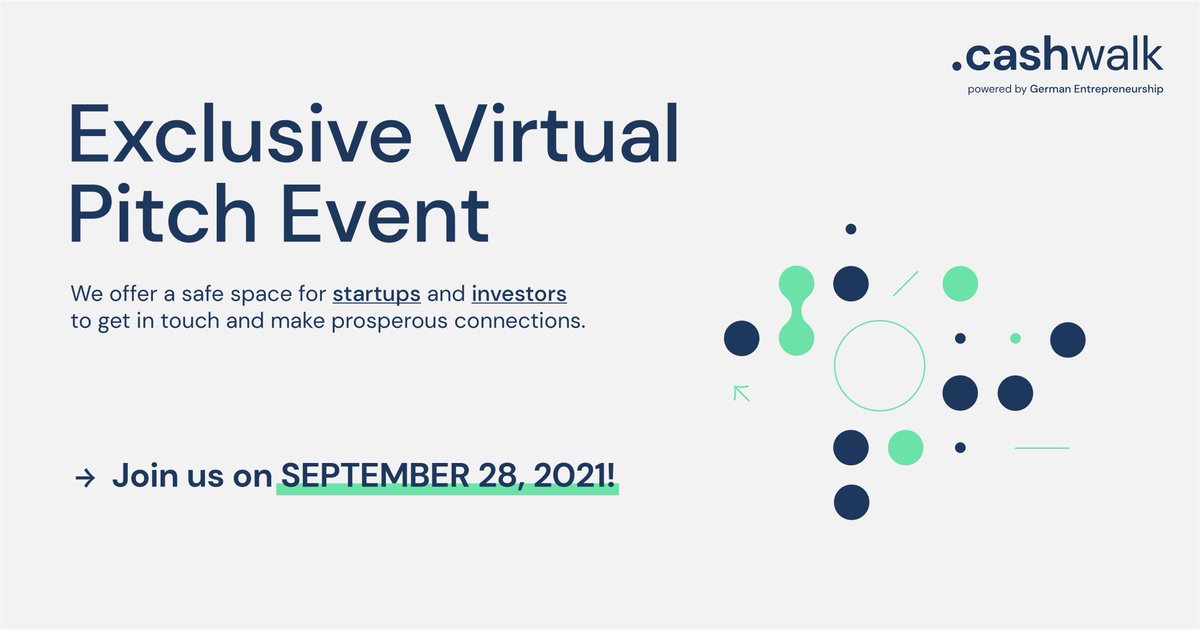 .cashwalk
powered by German Entrepreneurship

Exclusive Virtual Pitch Event

We offer a safe space for startups and investors to get in touch and make prosperous connections.

→ Join us on SEPTEMBER 28, 2021!